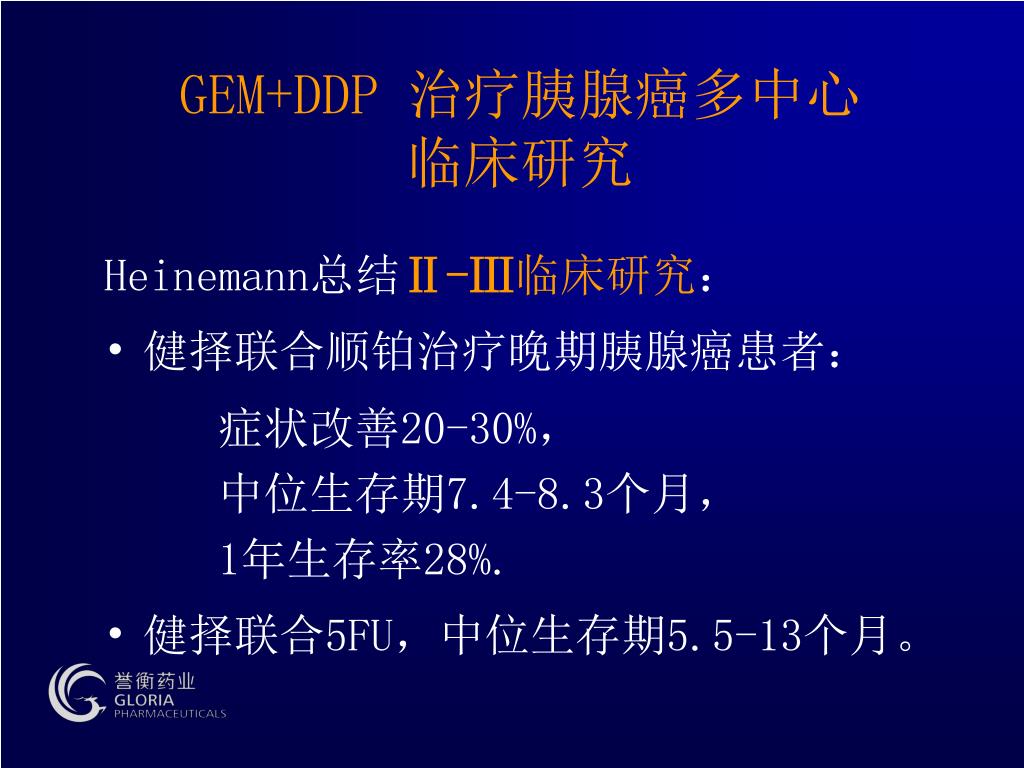 GEM+DDP 治疗胰腺癌多中心临床研究

Heinemann总结Ⅱ-Ⅲ临床研究：

• 健择联合顺铂治疗晚期胰腺癌患者：

症状改善20-30%，

中位生存期7.4-8.3个月，

1年生存率28%.

• 健择联合5FU，中位生存期5.5-13个月。

誉衡药业
GLORIA
PHARMACEUTICALS